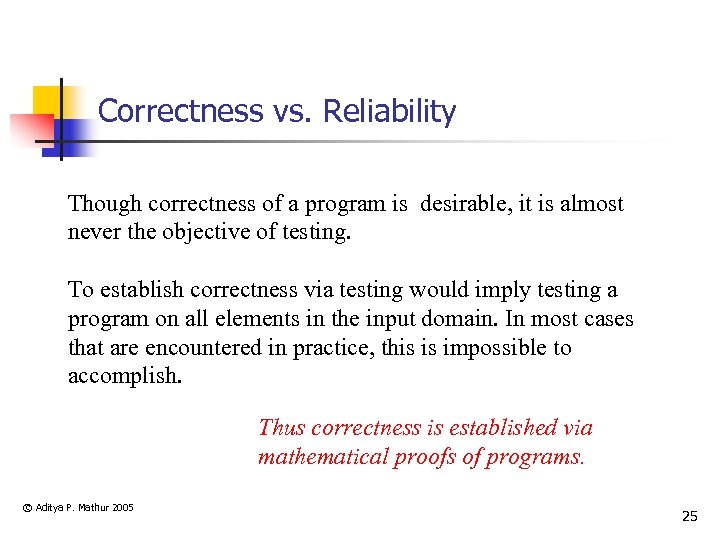 Correctness vs. Reliability

Though correctness of a program is desirable, it is almost never the objective of testing.

To establish correctness via testing would imply testing a program on all elements in the input domain. In most cases that are encountered in practice, this is impossible to accomplish.

Thus correctness is established via mathematical proofs of programs.

© Aditya P. Mathur 2005

25